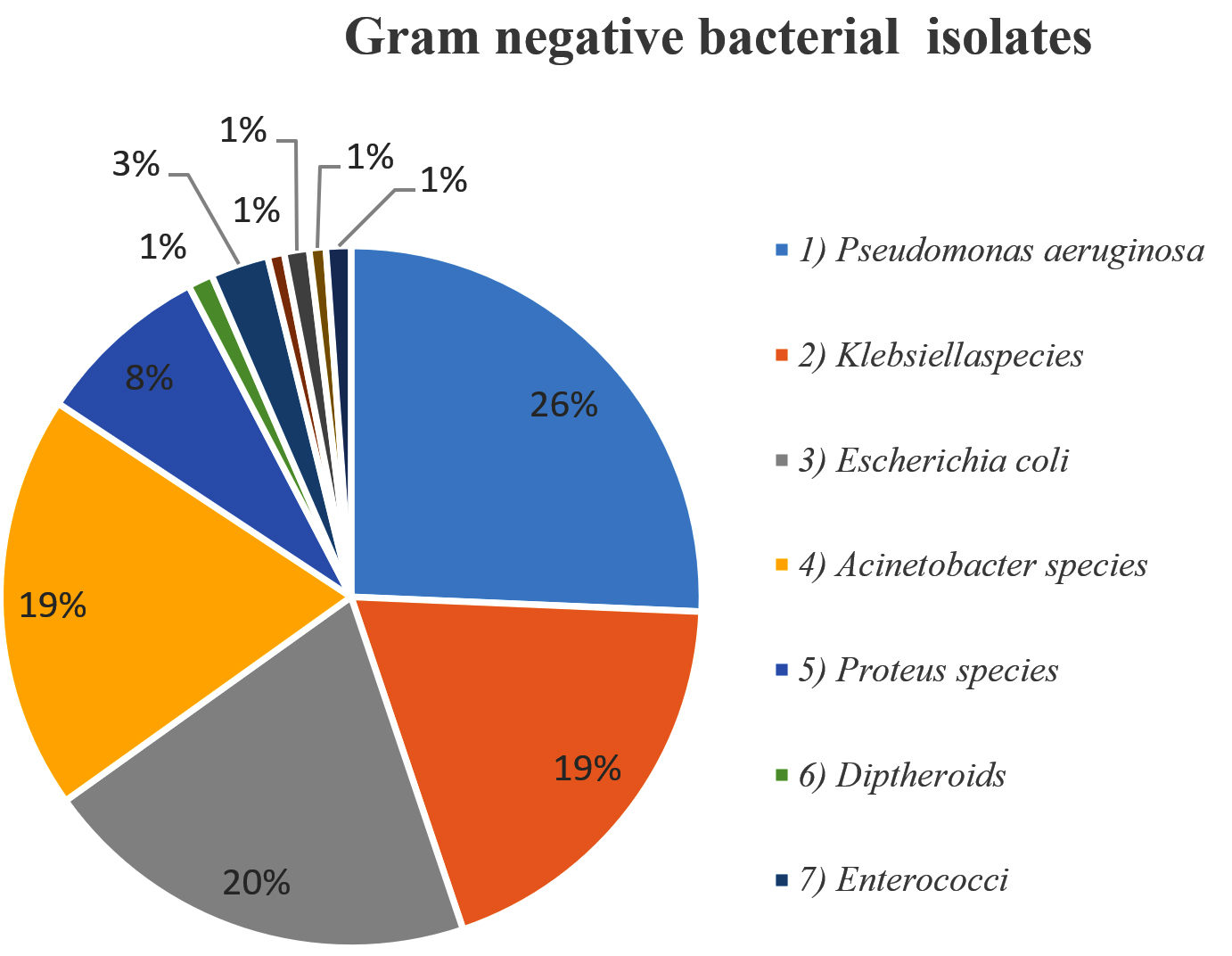 Gram negative bacterial isolates

1%
3%
1%
1%
1%
1%
8%
26%
19%
19%
20%

1) Pseudomonas aeruginosa
2) Klebsiellaspecies
3) Escherichia coli
4) Acinetobacter species
5) Proteus species
6) Diptheroids
7) Enterococci